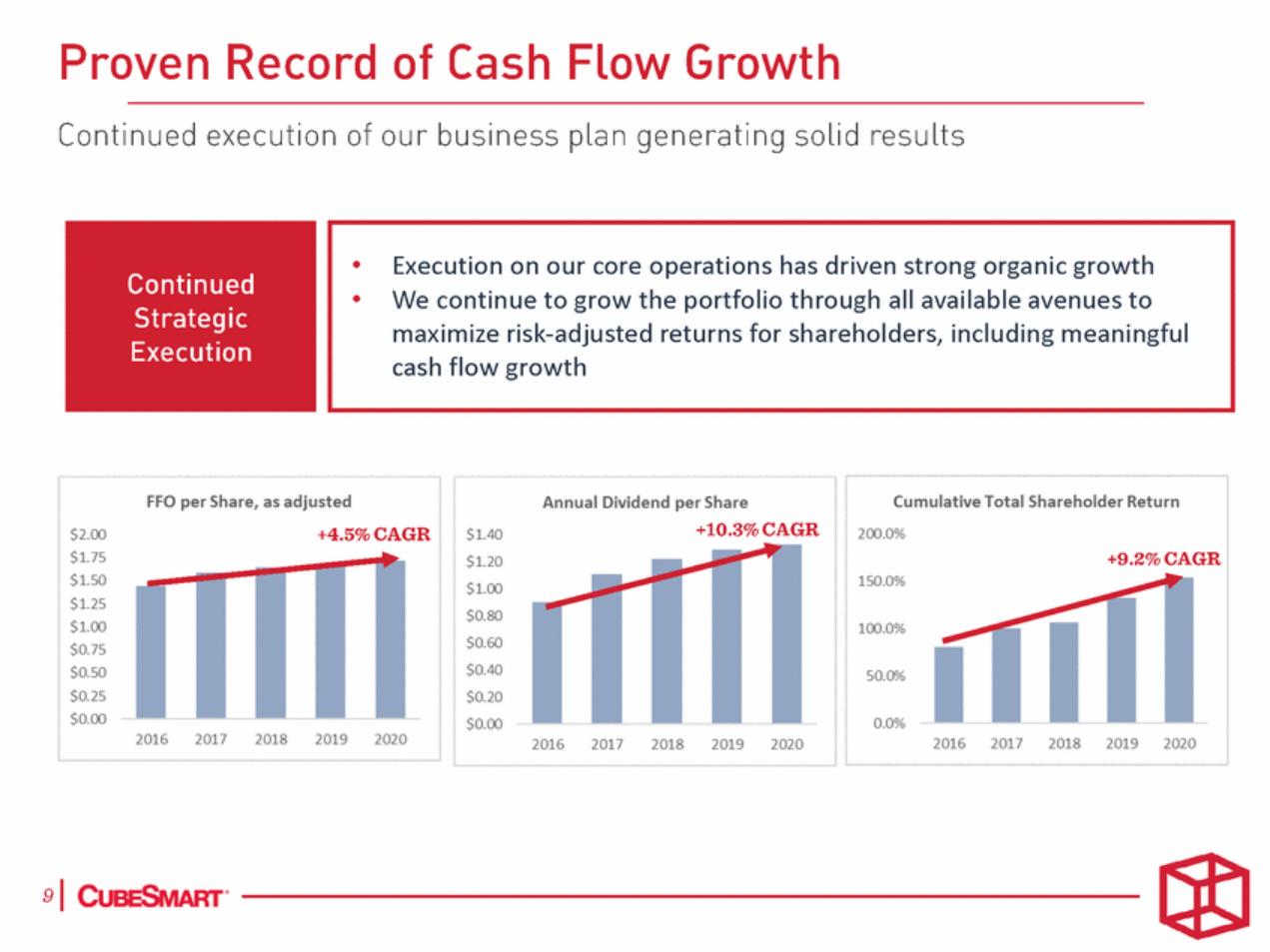 Proven Record of Cash Flow Growth

Continued execution of our business plan generating solid results

Continued Strategic Execution

• Execution on our core operations has driven strong organic growth
• We continue to grow the portfolio through all available avenues to maximize risk-adjusted returns for shareholders, including meaningful cash flow growth

FFO per Share, as adjusted

+4.5% CAGR

$2.00
$1.75
$1.50
$1.25
$1.00
$0.75
$0.50
$0.25
$0.00

2016 2017 2018 2019 2020

Annual Dividend per Share

+10.3% CAGR

$1.40
$1.20
$1.00
$0.80
$0.60
$0.40
$0.20
$0.00

2016 2017 2018 2019 2020

Cumulative Total Shareholder Return

+9.2% CAGR

200.0%
150.0%
100.0%
50.0%
0.0%

2016 2017 2018 2019 2020

9 | CUBESMART